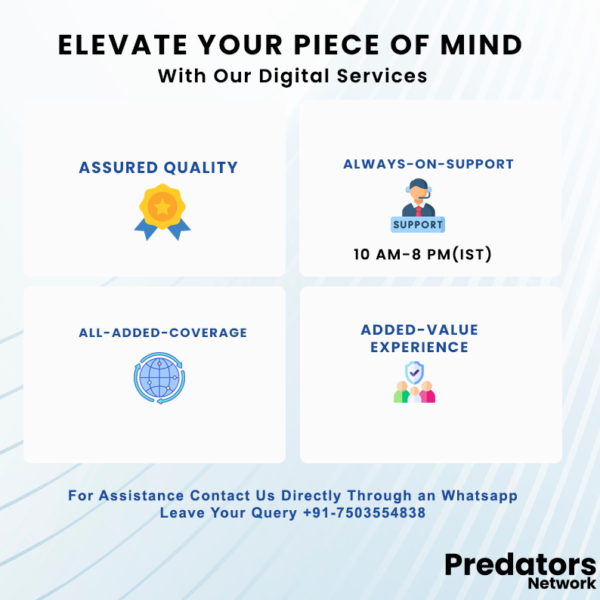 ELEVATE YOUR PIECE OF MIND
With Our Digital Services

ASSURED QUALITY

ALWAYS-ON-SUPPORT

SUPPORT

10 AM-8 PM(IST)

ALL-ADDED-COVERAGE

ADDED-VALUE EXPERIENCE

For Assistance Contact Us Directly Through an Whatsapp Leave Your Query +91-7503554838

Predators
Network